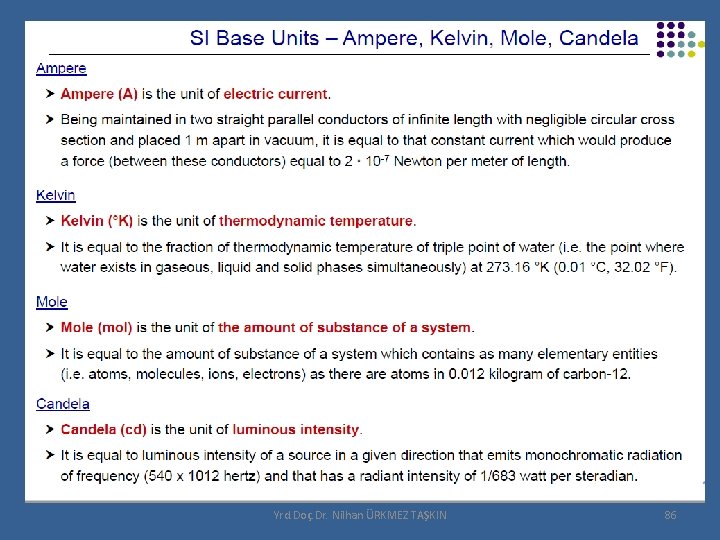 SI Base Units – Ampere, Kelvin, Mole, Candela

Ampere

➤ Ampere (A) is the unit of electric current.

➤ Being maintained in two straight parallel conductors of infinite length with negligible circular cross section and placed 1 m apart in vacuum, it is equal to that constant current which would produce a force (between these conductors) equal to $2 \cdot 10^{-7}$ Newton per meter of length.

Kelvin

➤ Kelvin (°K) is the unit of thermodynamic temperature.

➤ It is equal to the fraction of thermodynamic temperature of triple point of water (i.e. the point where water exists in gaseous, liquid and solid phases simultaneously) at 273.16 °K (0.01 °C, 32.02 °F).

Mole

➤ Mole (mol) is the unit of the amount of substance of a system.

➤ It is equal to the amount of substance of a system which contains as many elementary entities (i.e. atoms, molecules, ions, electrons) as there are atoms in 0.012 kilogram of carbon-12.

Candela

➤ Candela (cd) is the unit of luminous intensity.

➤ It is equal to luminous intensity of a source in a given direction that emits monochromatic radiation of frequency (540 x 1012 hertz) and that has a radiant intensity of 1/683 watt per steradian.

Yrd.Doç.Dr. Nilhan ÜRKMEZ TAŞKIN 86